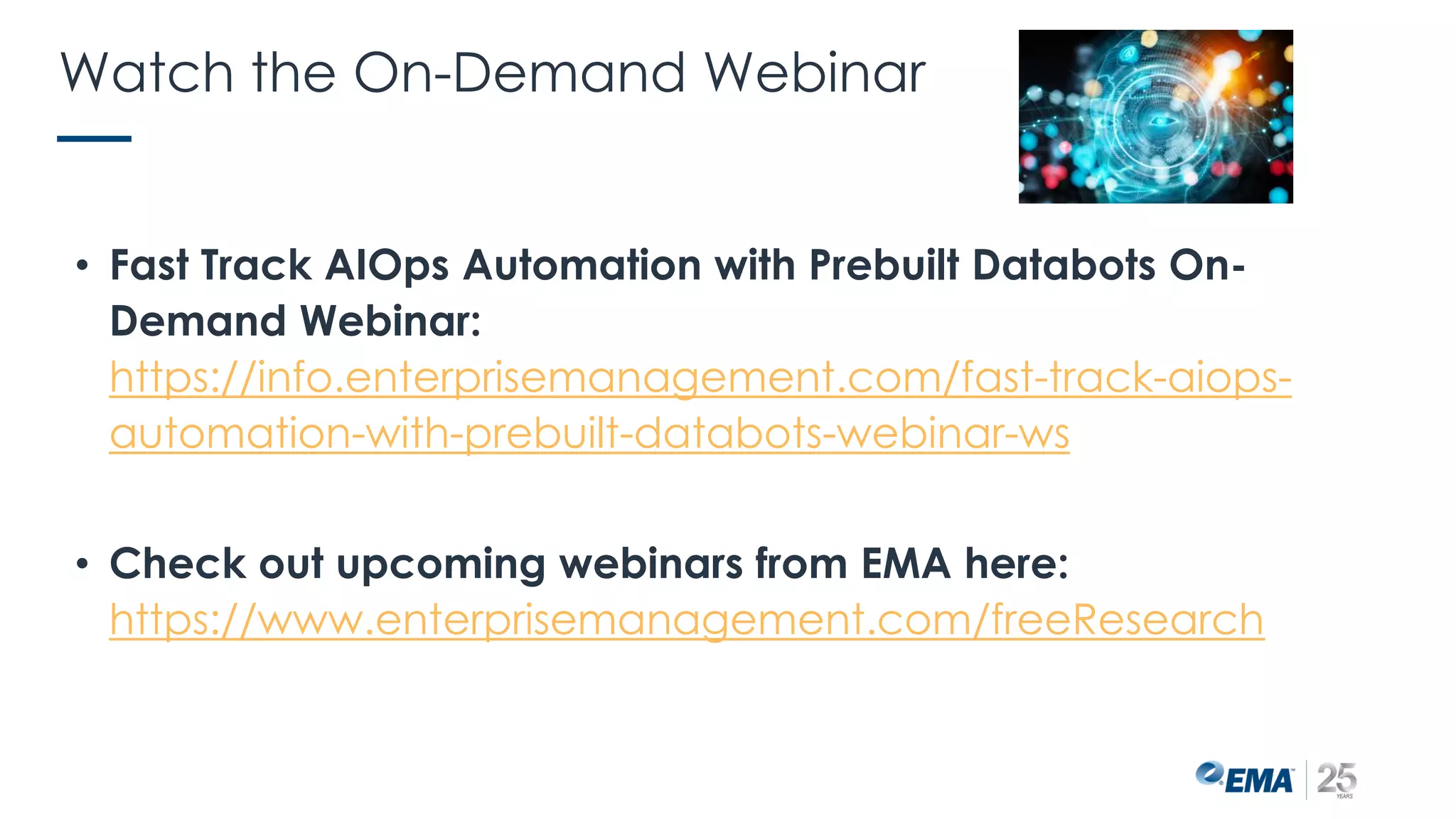 Watch the On-Demand Webinar

• Fast Track AIOps Automation with Prebuilt Databots On-Demand Webinar: https://info.enterprisemanagement.com/fast-track-aiops-automation-with-prebuilt-databots-webinar-ws

• Check out upcoming webinars from EMA here: https://www.enterprisemanagement.com/freeResearch

EMA 25 YEARS